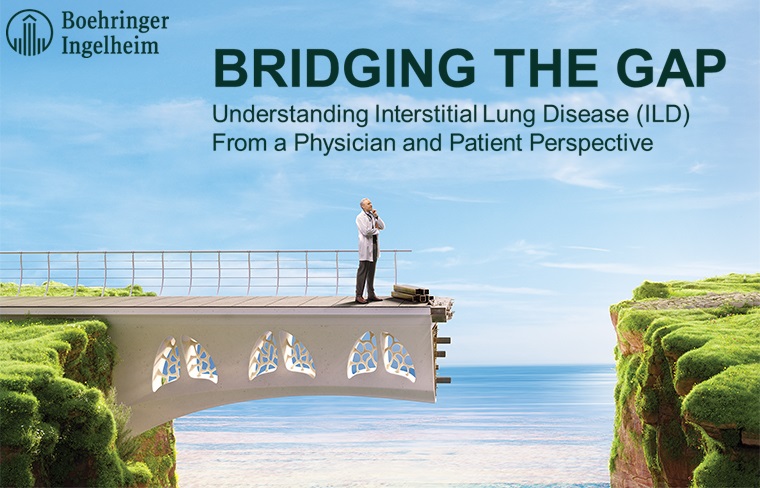 Boehringer Ingelheim

BRIDGING THE GAP

Understanding Interstitial Lung Disease (ILD) From a Physician and Patient Perspective